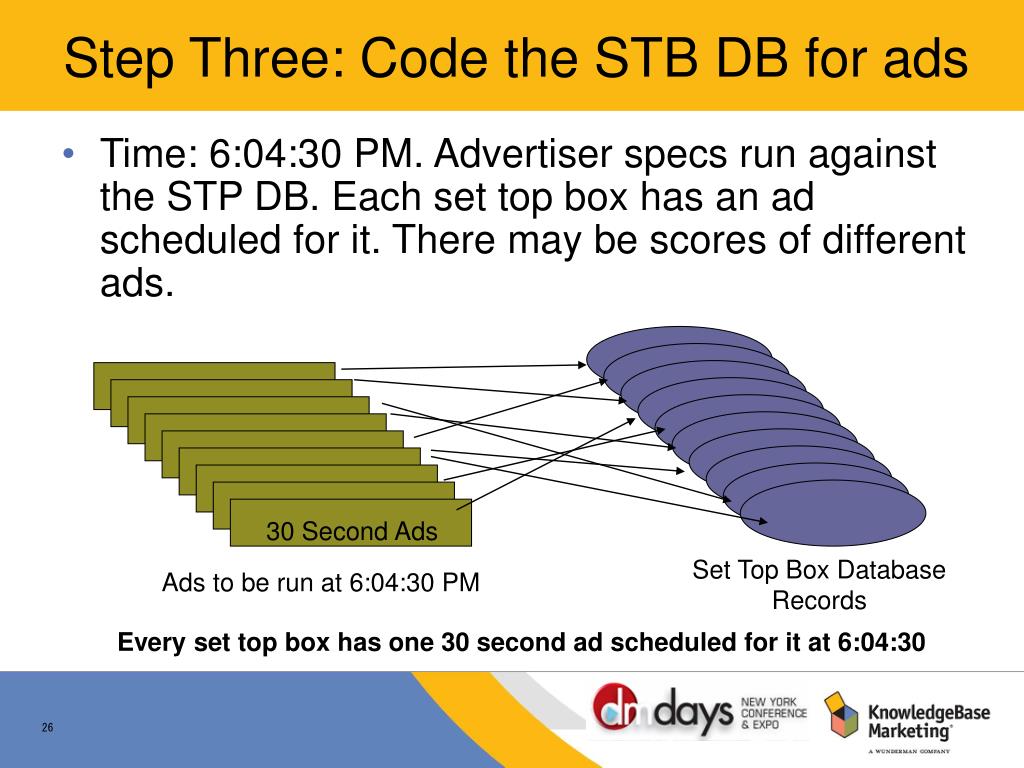 Step Three: Code the STB DB for ads

• Time: 6:04:30 PM. Advertiser specs run against the STP DB. Each set top box has an ad scheduled for it. There may be scores of different ads.

30 Second Ads

Ads to be run at 6:04:30 PM

Set Top Box Database Records

Every set top box has one 30 second ad scheduled for it at 6:04:30

26

dm days NEW YORK CONFERENCE & EXPO

KnowledgeBase Marketing®
A WUNDERMAN COMPANY